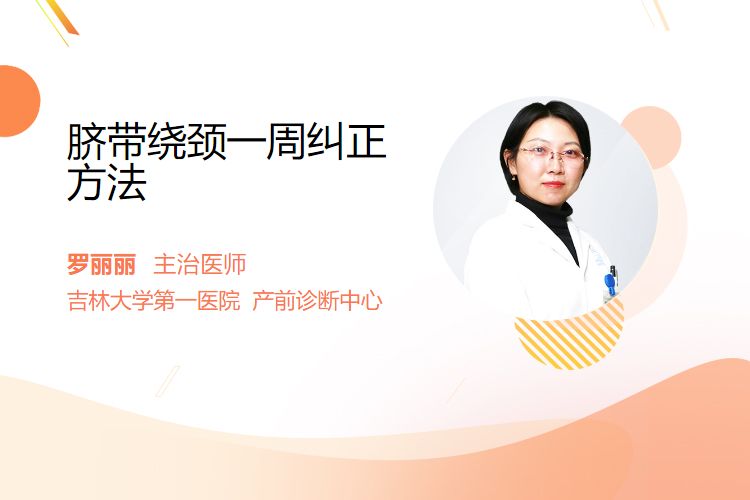 脐带绕颈一周纠正方法

罗丽丽 主治医师
吉林大学第一医院 产前诊断中心